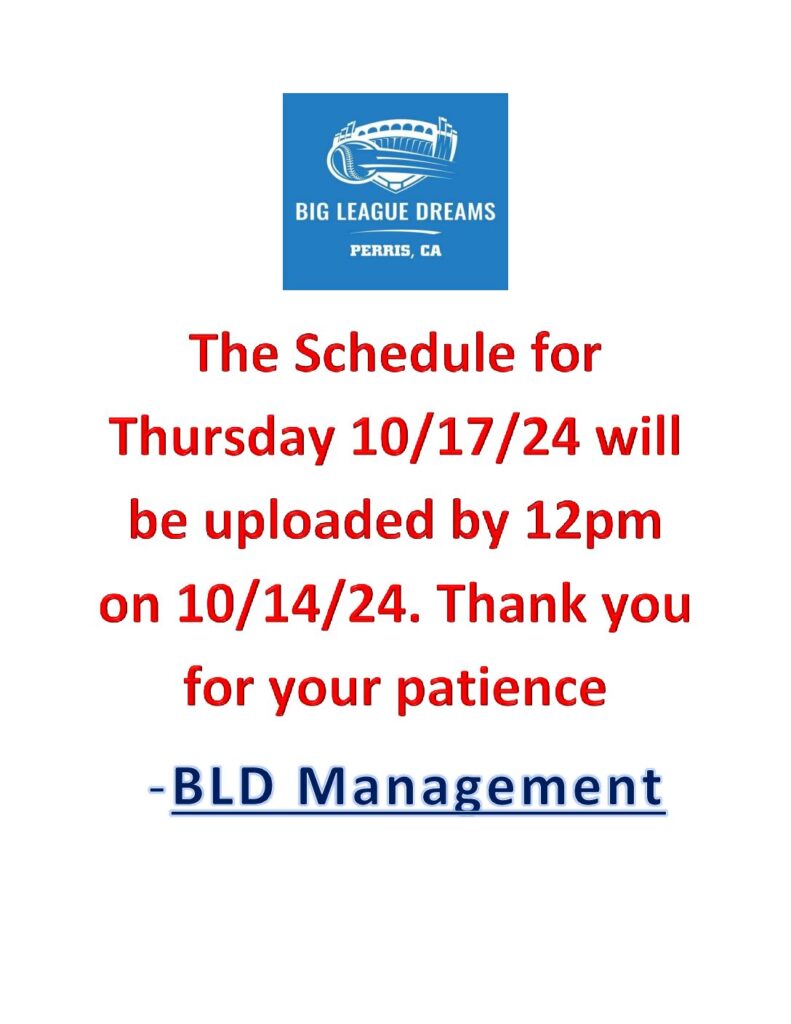 BIG LEAGUE DREAMS
PERRIS, CA

The Schedule for Thursday 10/17/24 will be uploaded by 12pm on 10/14/24. Thank you for your patience

-BLD Management